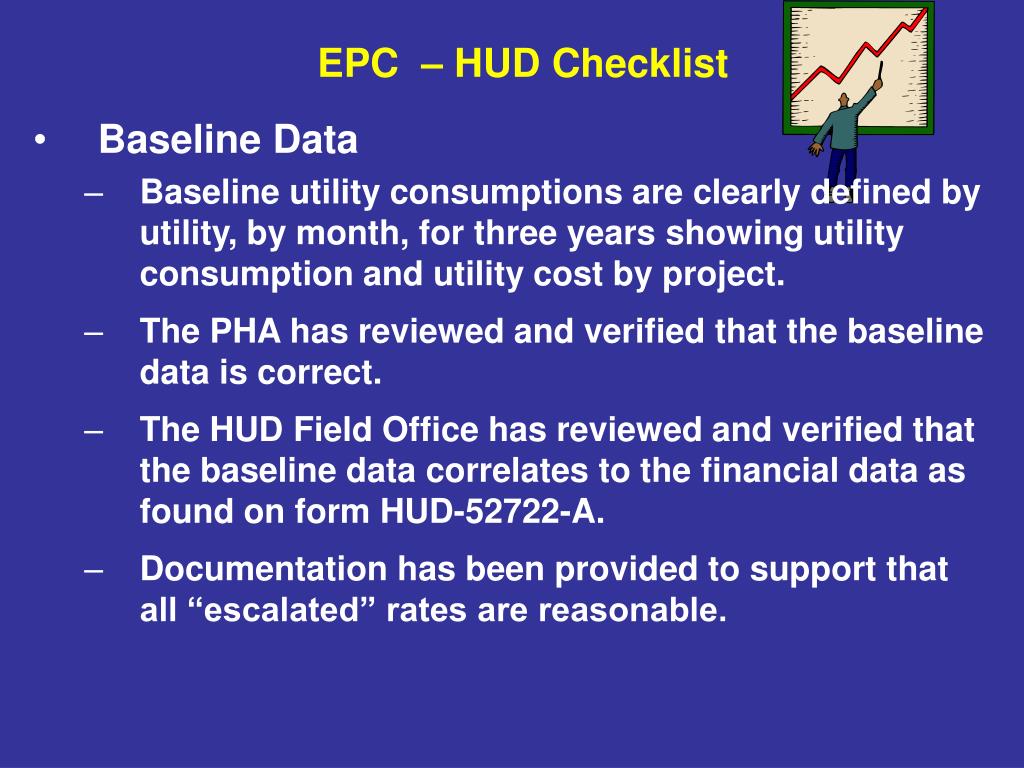 EPC – HUD Checklist

• Baseline Data

– Baseline utility consumptions are clearly defined by utility, by month, for three years showing utility consumption and utility cost by project.

– The PHA has reviewed and verified that the baseline data is correct.

– The HUD Field Office has reviewed and verified that the baseline data correlates to the financial data as found on form HUD-52722-A.

– Documentation has been provided to support that all “escalated” rates are reasonable.